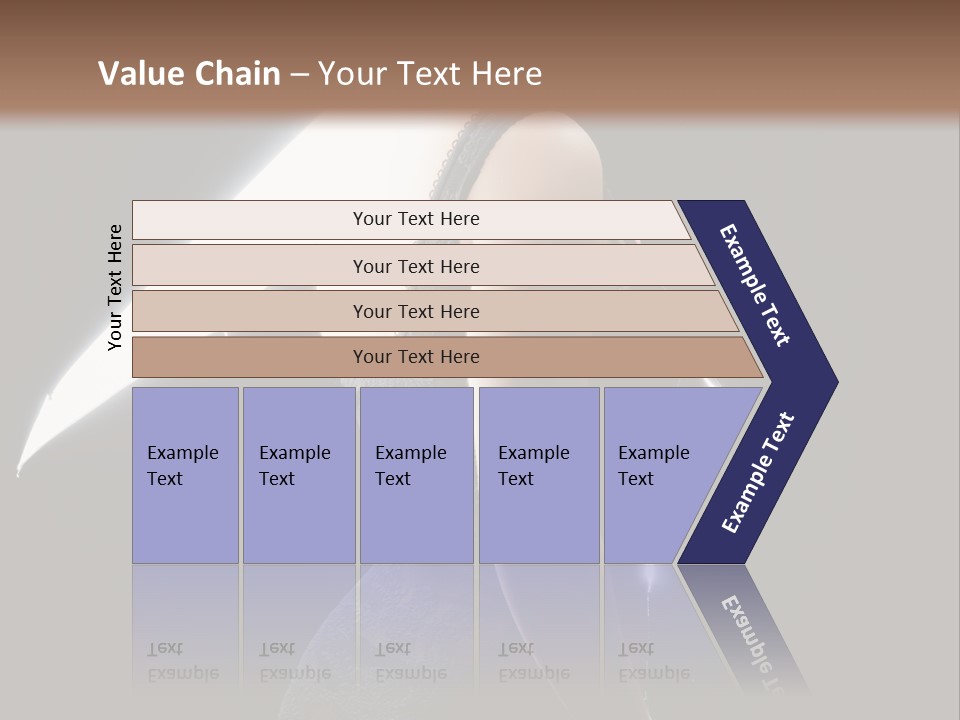 Value Chain – Your Text Here

Your Text Here

Your Text Here

Your Text Here

Your Text Here

Your Text Here

Example Text

Example Text

Example Text

Example Text

Example Text

Example Text

Example Text